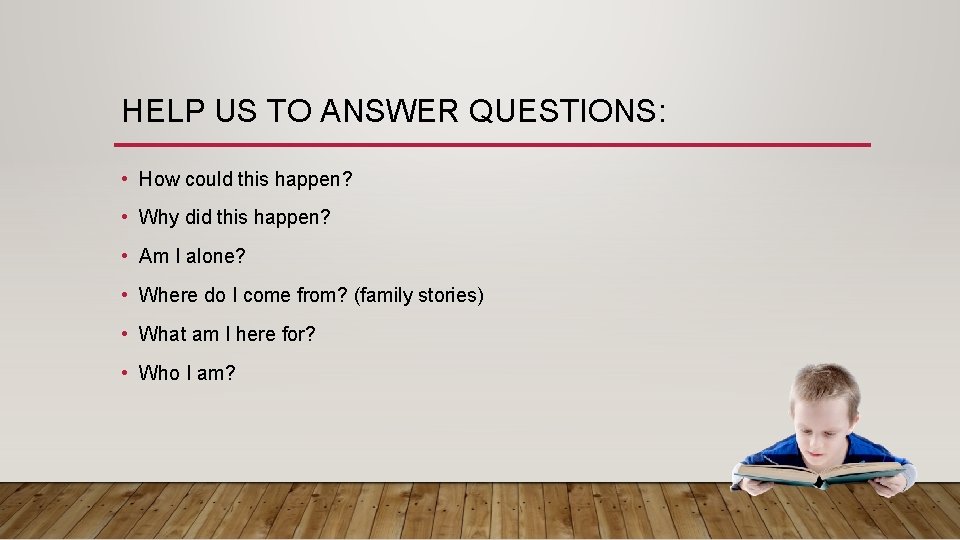 HELP US TO ANSWER QUESTIONS:

• How could this happen?
• Why did this happen?
• Am I alone?
• Where do I come from? (family stories)
• What am I here for?
• Who I am?